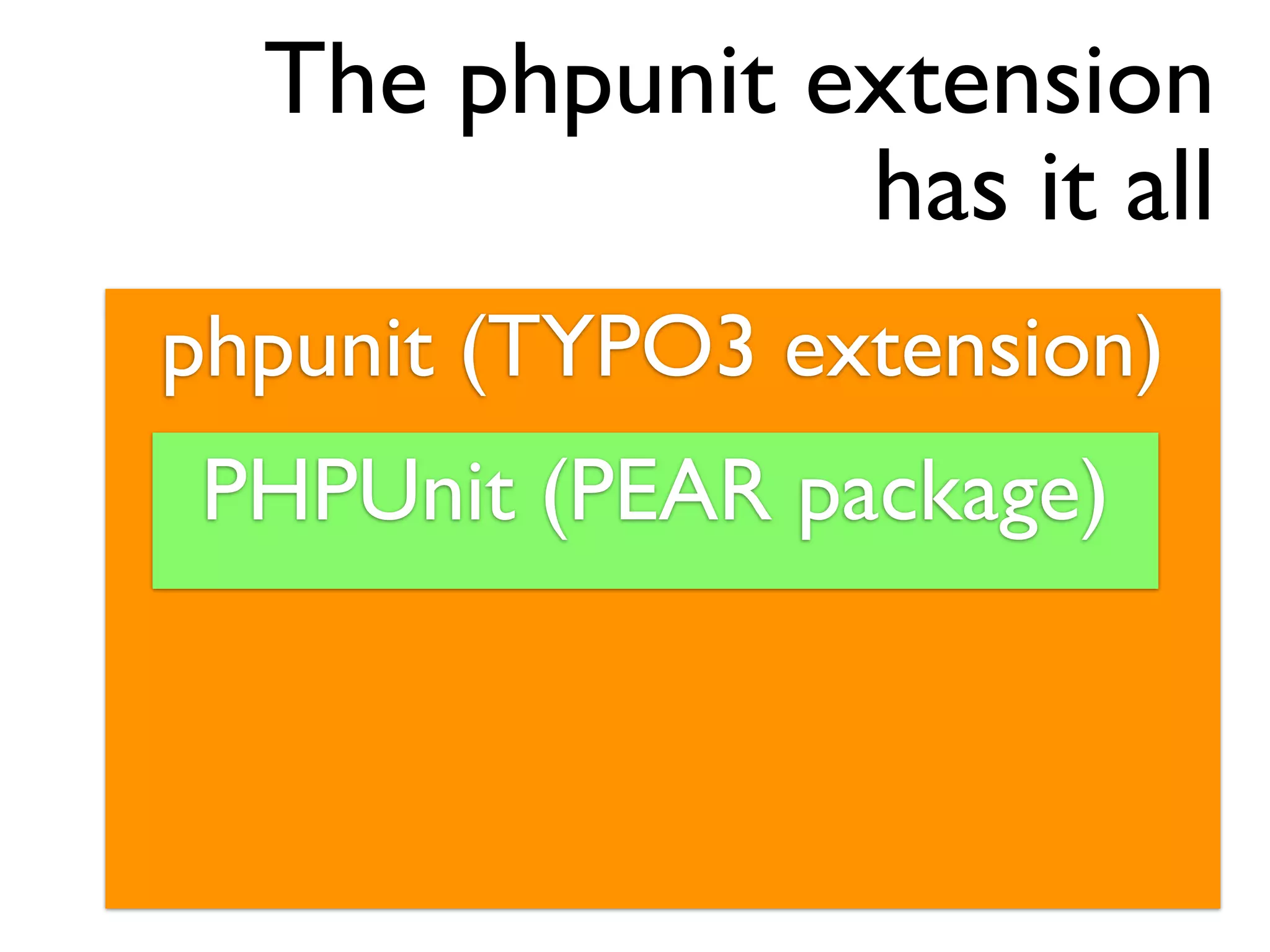 The phpunit extension has it all

phpunit (TYPO3 extension)

PHPUnit (PEAR package)